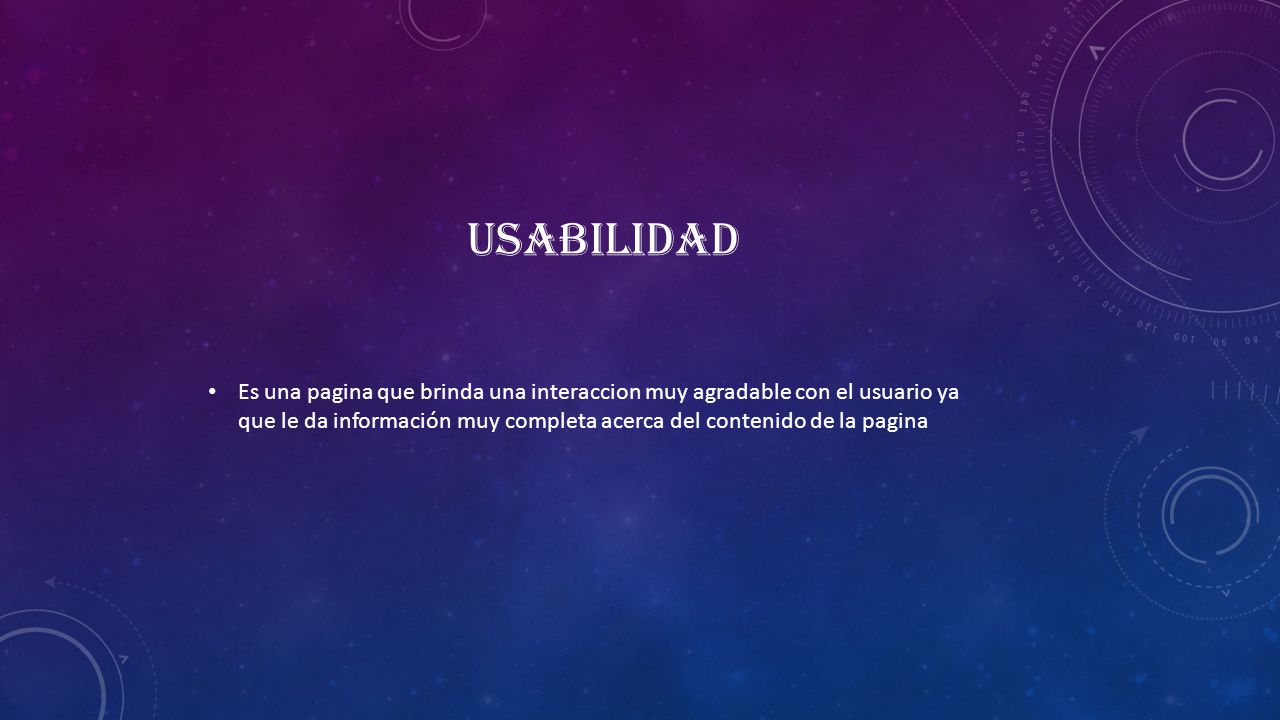 USABILIDAD

• Es una pagina que brinda una interaccion muy agradable con el usuario ya que le da información muy completa acerca del contenido de la pagina